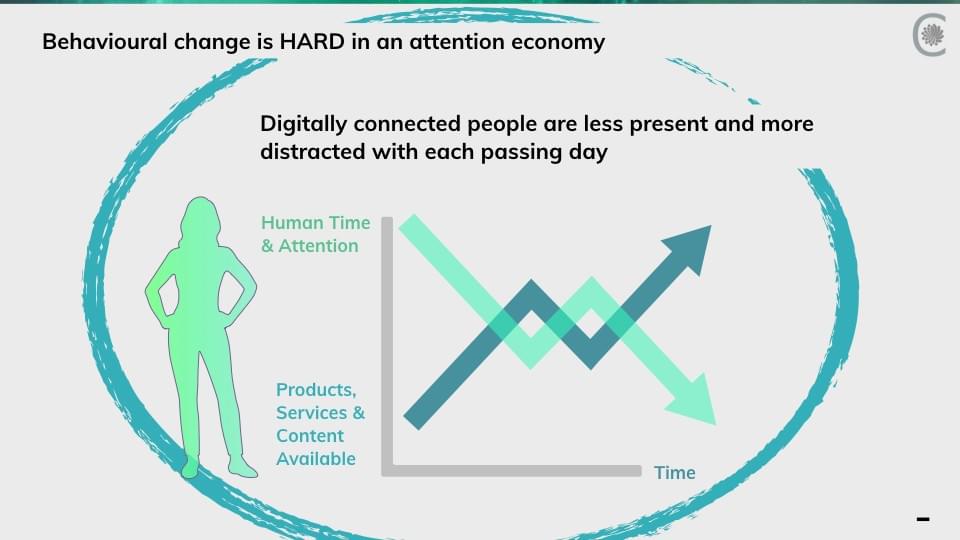 Behavioural change is HARD in an attention economy

Digitally connected people are less present and more distracted with each passing day

Human Time & Attention

Products, Services & Content Available

Time